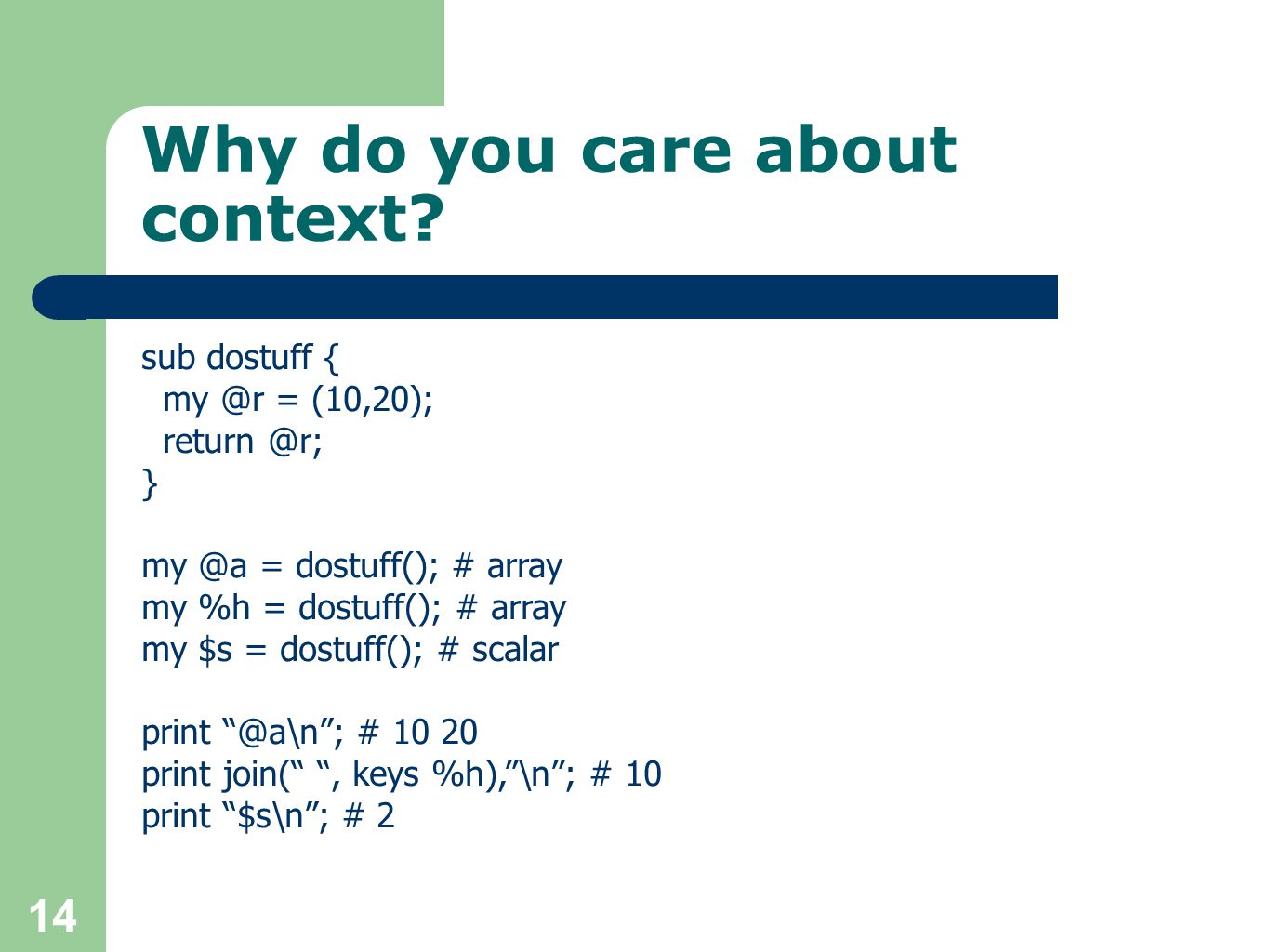 Why do you care about context?

sub dostuff {
  my @r = (10,20);
  return @r;
}

my @a = dostuff(); # array
my %h = dostuff(); # array
my $s = dostuff(); # scalar

print “@a\n”; # 10 20
print join(“ “, keys %h),”\n”; # 10
print “$s\n”; # 2

14